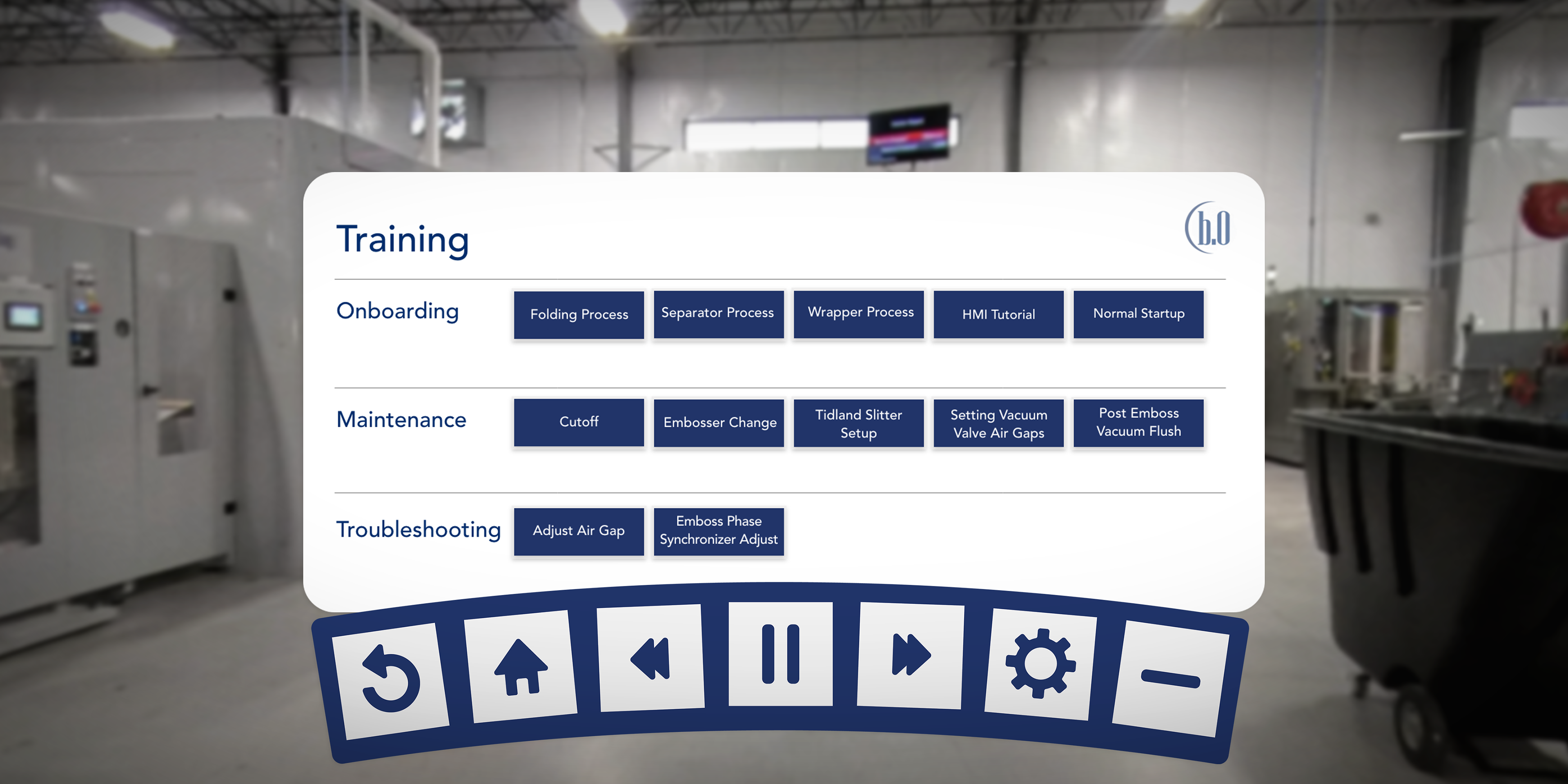 Training

b.0

Onboarding

Folding Process

Separator Process

Wrapper Process

HMI Tutorial

Normal Startup

Maintenance

Cutoff

Embosser Change

Tidland Slitter Setup

Setting Vacuum Valve Air Gaps

Post Emboss Vacuum Flush

Troubleshooting

Adjust Air Gap

Emboss Phase Synchronizer Adjust